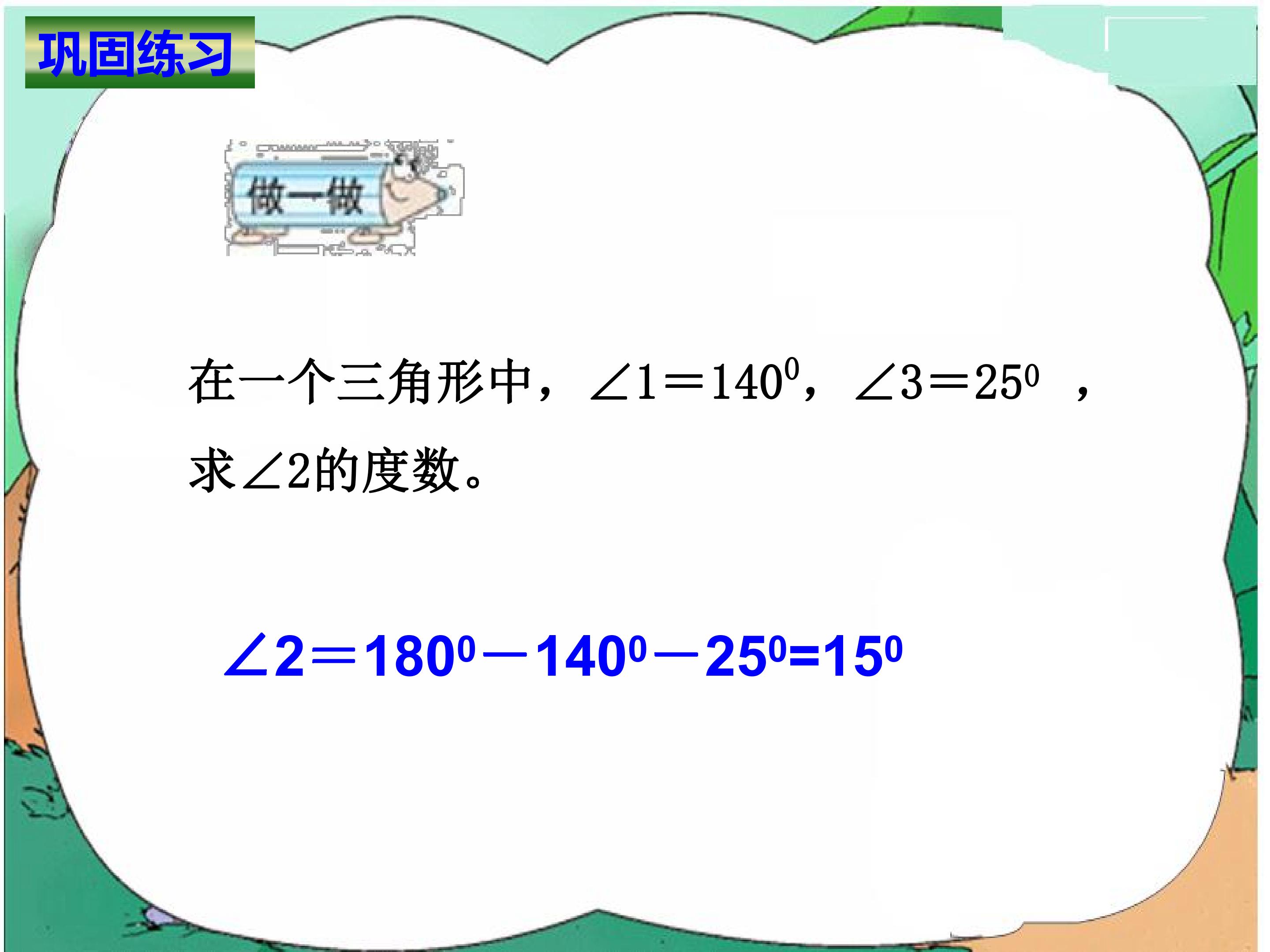 巩固练习

做一做

在一个三角形中，$\angle 1=140^0$，$\angle 3=25^0$ ，求$\angle 2$的度数。

$\angle 2=180^0-140^0-25^0=15^0$